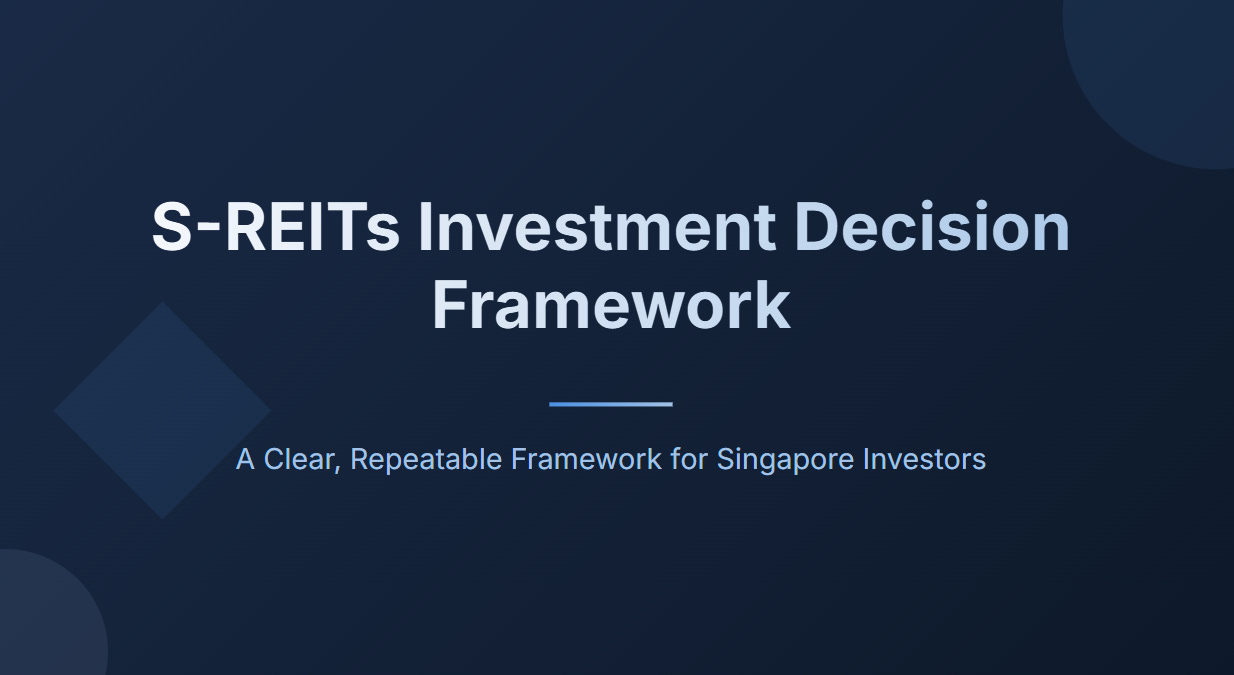 S-REITs Investment Decision Framework

A Clear, Repeatable Framework for Singapore Investors